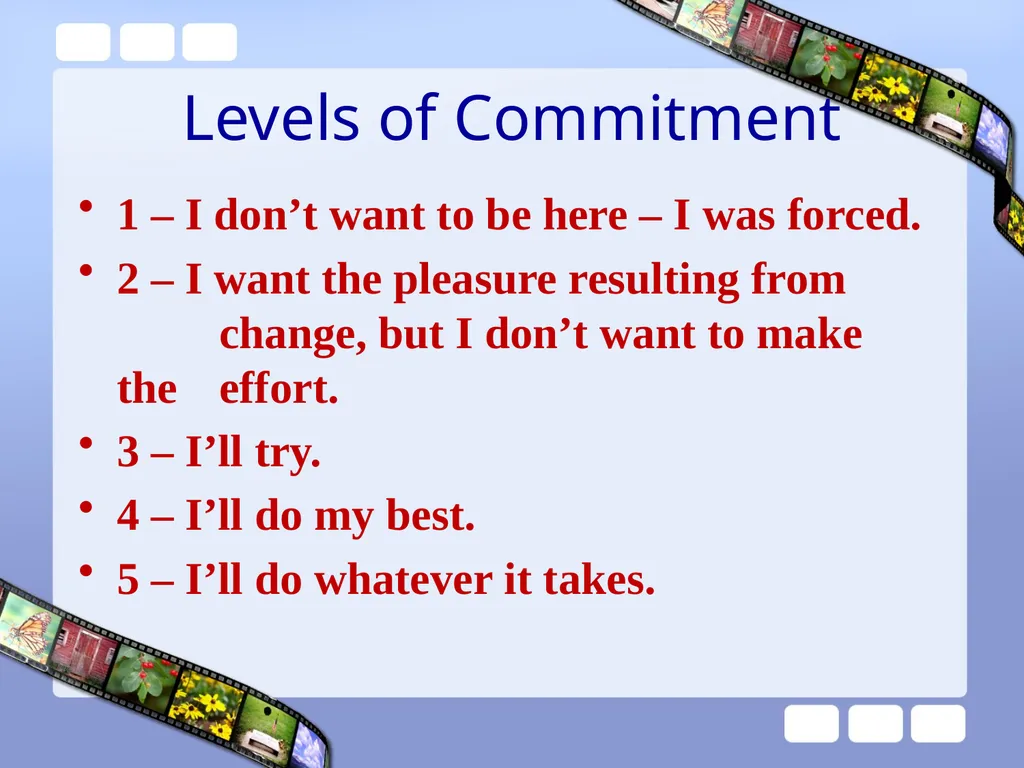 Levels of Commitment

• 1 – I don’t want to be here – I was forced.
• 2 – I want the pleasure resulting from change, but I don’t want to make the effort.
• 3 – I’ll try.
• 4 – I’ll do my best.
• 5 – I’ll do whatever it takes.